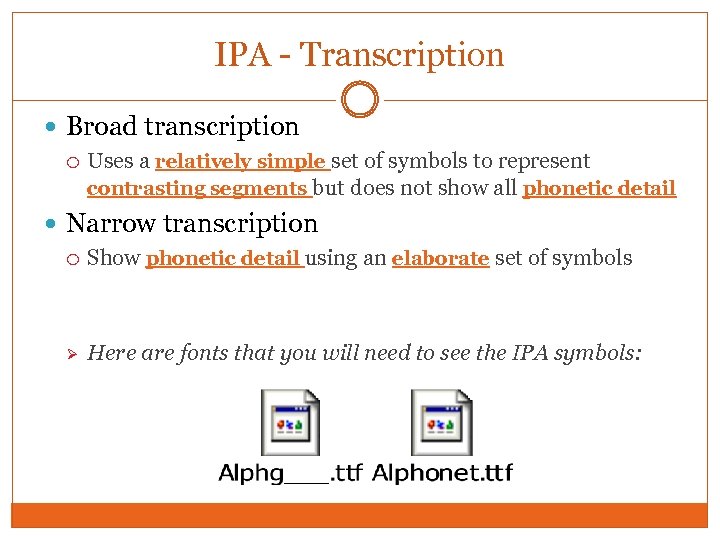 IPA - Transcription

Broad transcription

Uses a relatively simple set of symbols to represent contrasting segments but does not show all phonetic detail

Narrow transcription

Show phonetic detail using an elaborate set of symbols

Here are fonts that you will need to see the IPA symbols:

Alphg___.ttf Alphonet.ttf